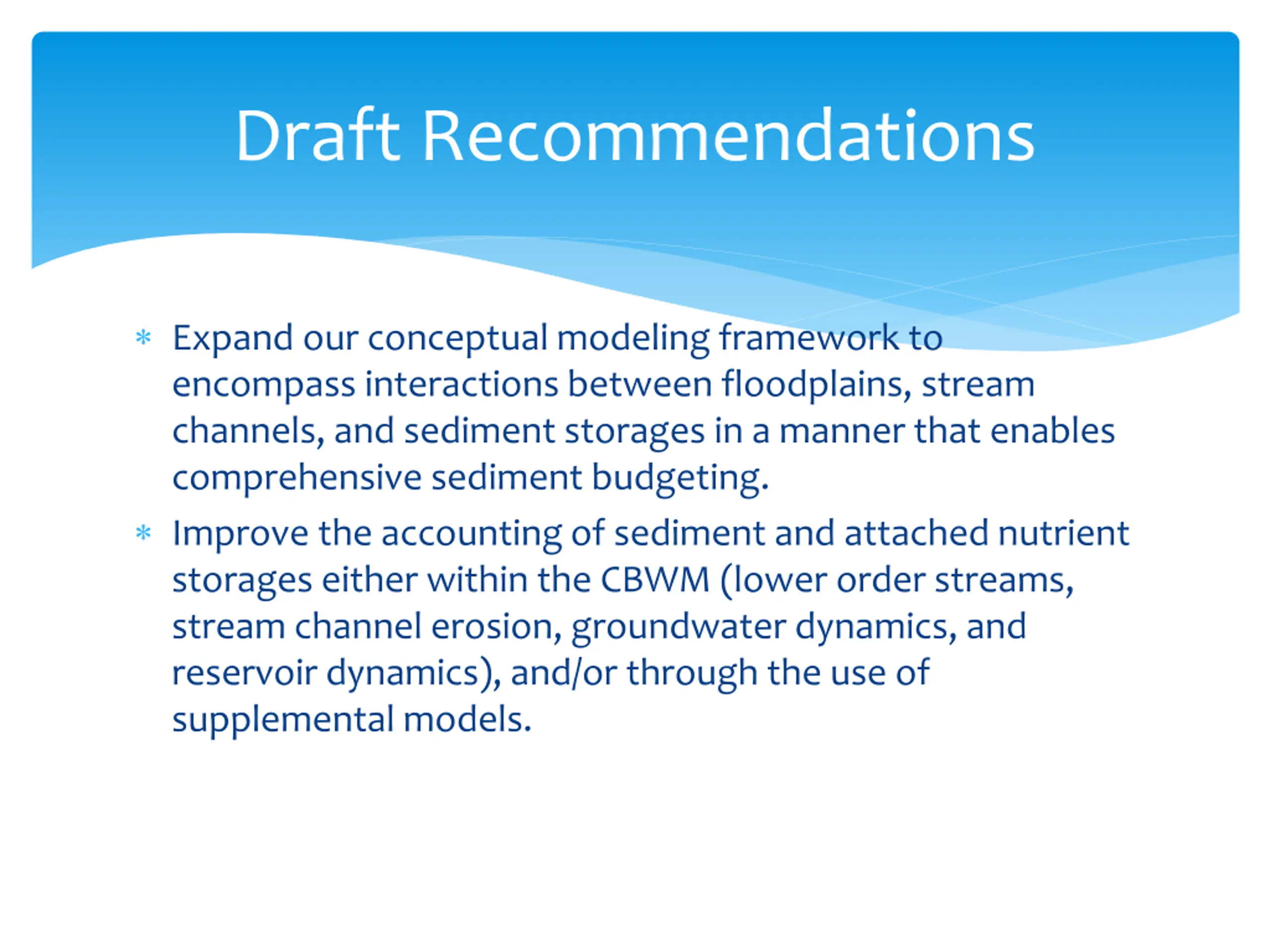 Draft Recommendations

* Expand our conceptual modeling framework to encompass interactions between floodplains, stream channels, and sediment storages in a manner that enables comprehensive sediment budgeting.
* Improve the accounting of sediment and attached nutrient storages either within the CBWM (lower order streams, stream channel erosion, groundwater dynamics, and reservoir dynamics), and/or through the use of supplemental models.